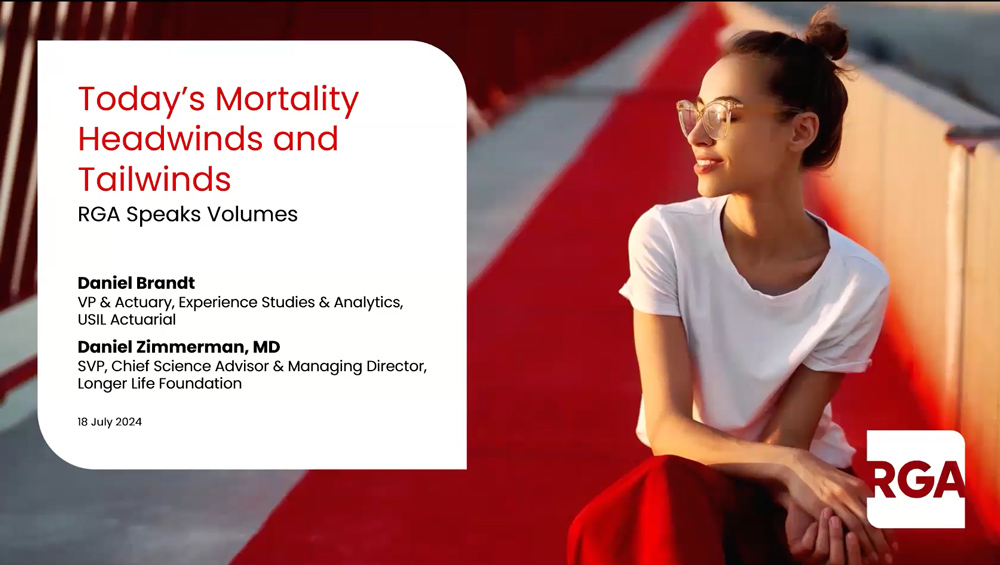 Today's Mortality Headwinds and Tailwinds
RGA Speaks Volumes

Daniel Brandt
VP & Actuary, Experience Studies & Analytics, USIL Actuarial

Daniel Zimmerman, MD
SVP, Chief Science Advisor & Managing Director, Longer Life Foundation

18 July 2024

RGA